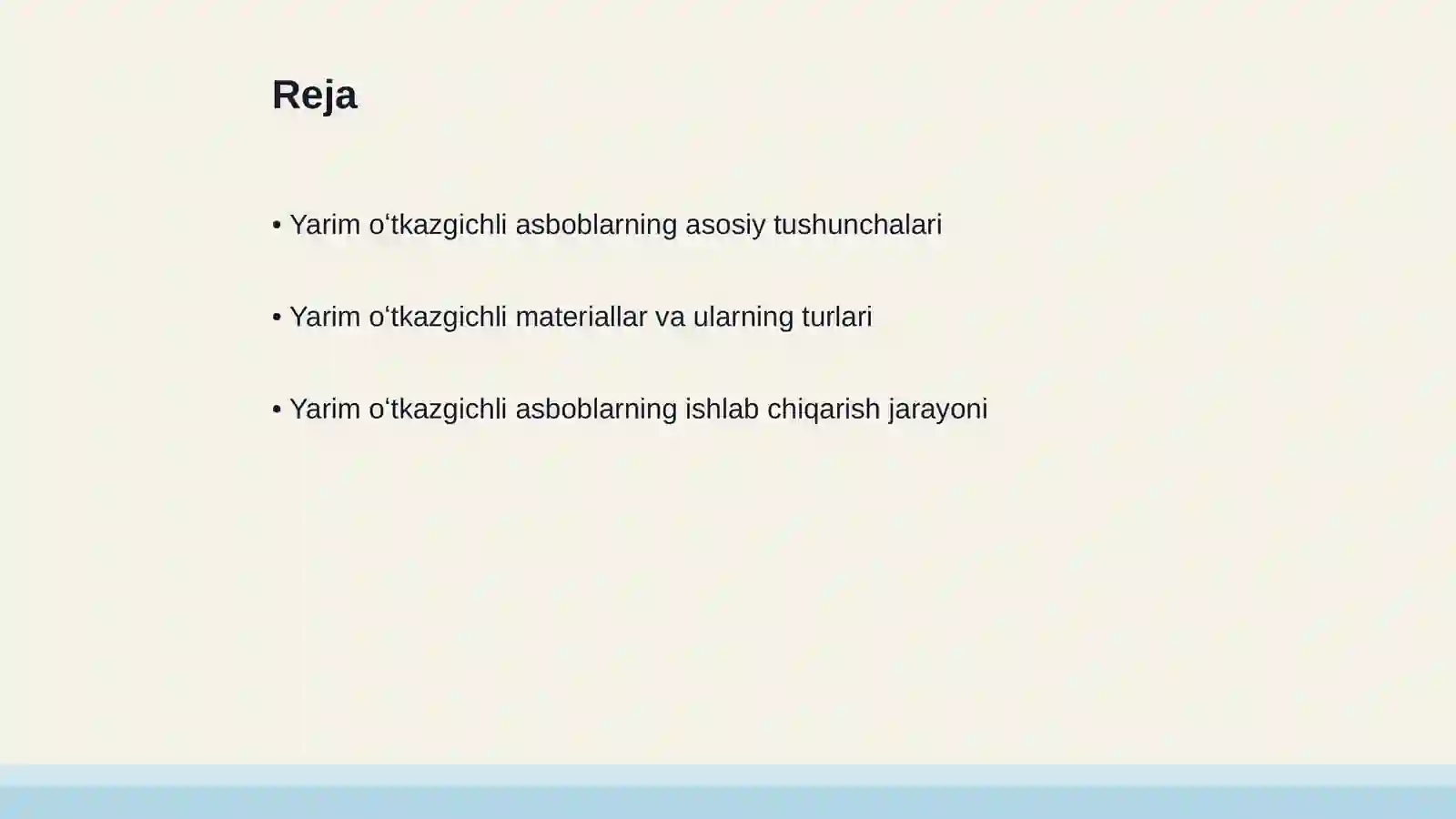 Reja

• Yarim o‘tkazgichli asboblarning asosiy tushunchalari

• Yarim o‘tkazgichli materiallar va ularning turlari

• Yarim o‘tkazgichli asboblarning ishlab chiqarish jarayoni